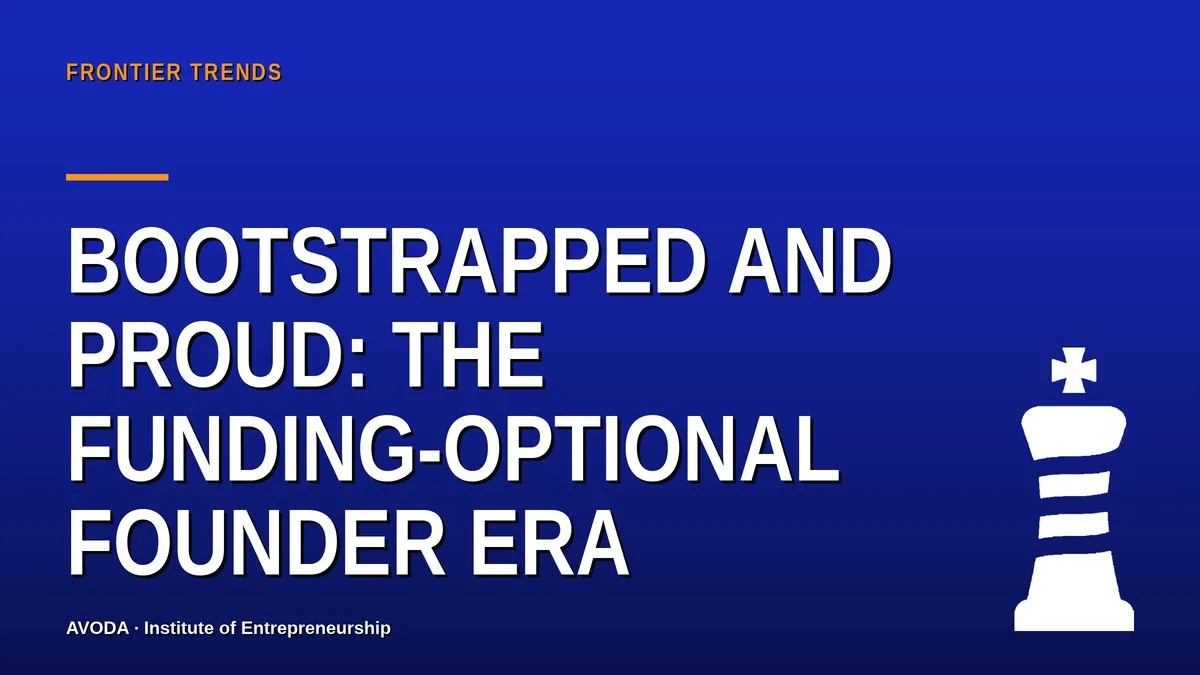 FRONTIER TRENDS

BOOTSTRAPPED AND PROUD: THE FUNDING-OPTIONAL FOUNDER ERA

AVODA · Institute of Entrepreneurship